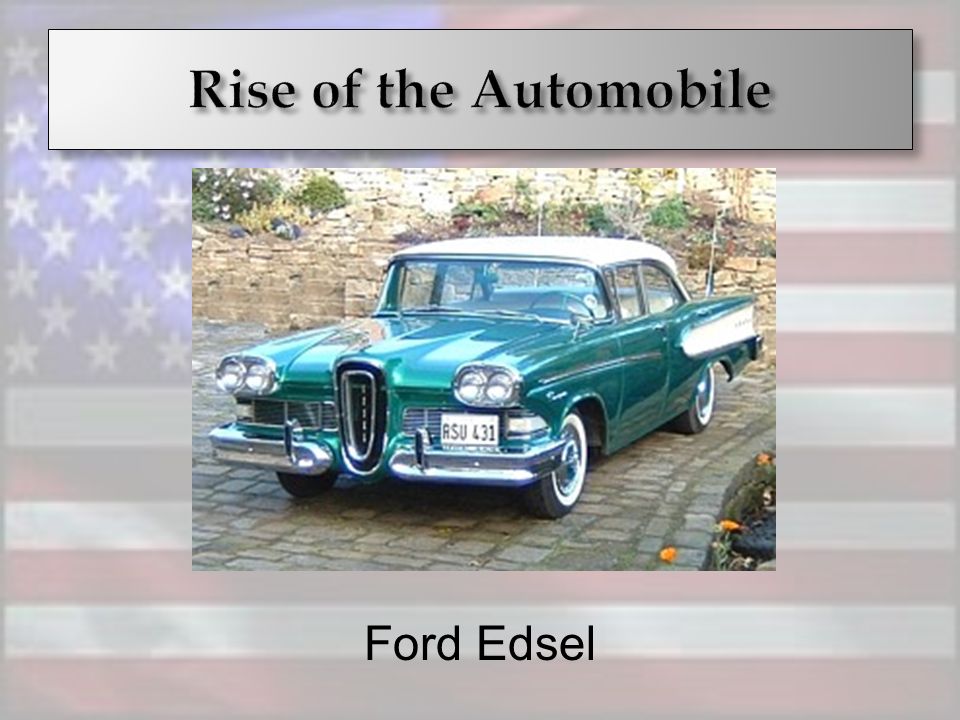 Rise of the Automobile

ASU 431

Ford Edsel